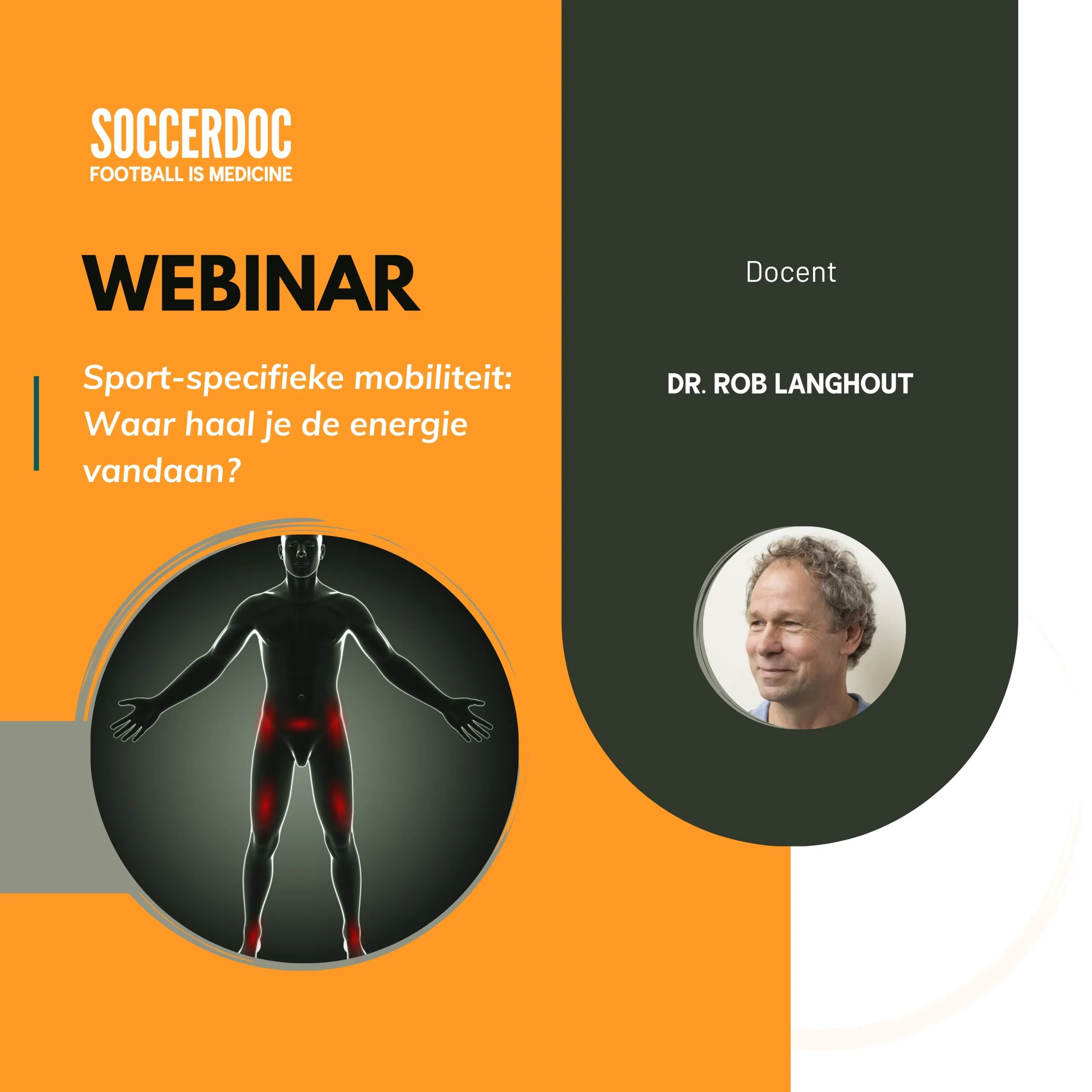 SOCCERDOC
FOOTBALL IS MEDICINE

WEBINAR

Sport-specifieke mobiliteit: Waar haal je de energie vandaan?

Docent

DR. ROB LANGHOUT